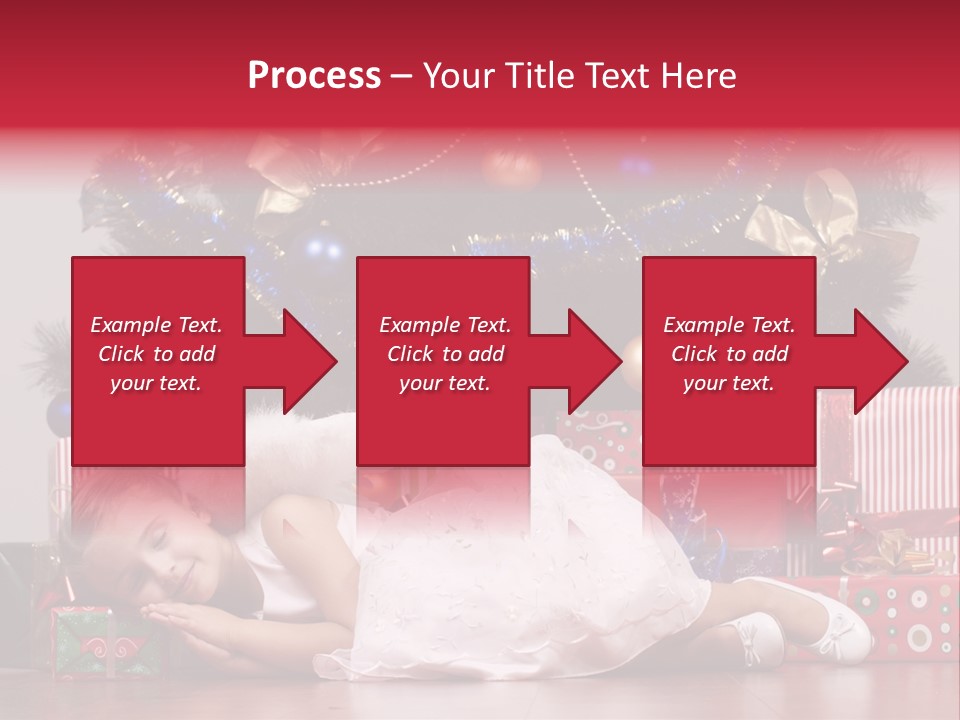 Process – Your Title Text Here

Example Text. Click to add your text.

Example Text. Click to add your text.

Example Text. Click to add your text.